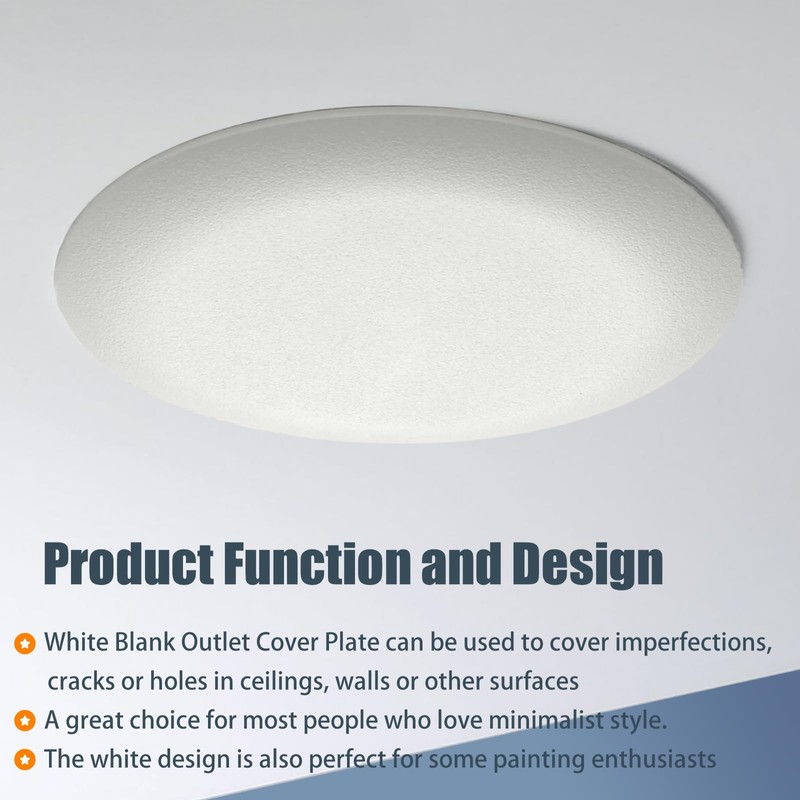 Product Function and Design

White Blank Outlet Cover Plate can be used to cover imperfections, cracks or holes in ceilings, walls or other surfaces

A great choice for most people who love minimalist style.

The white design is also perfect for some painting enthusiasts